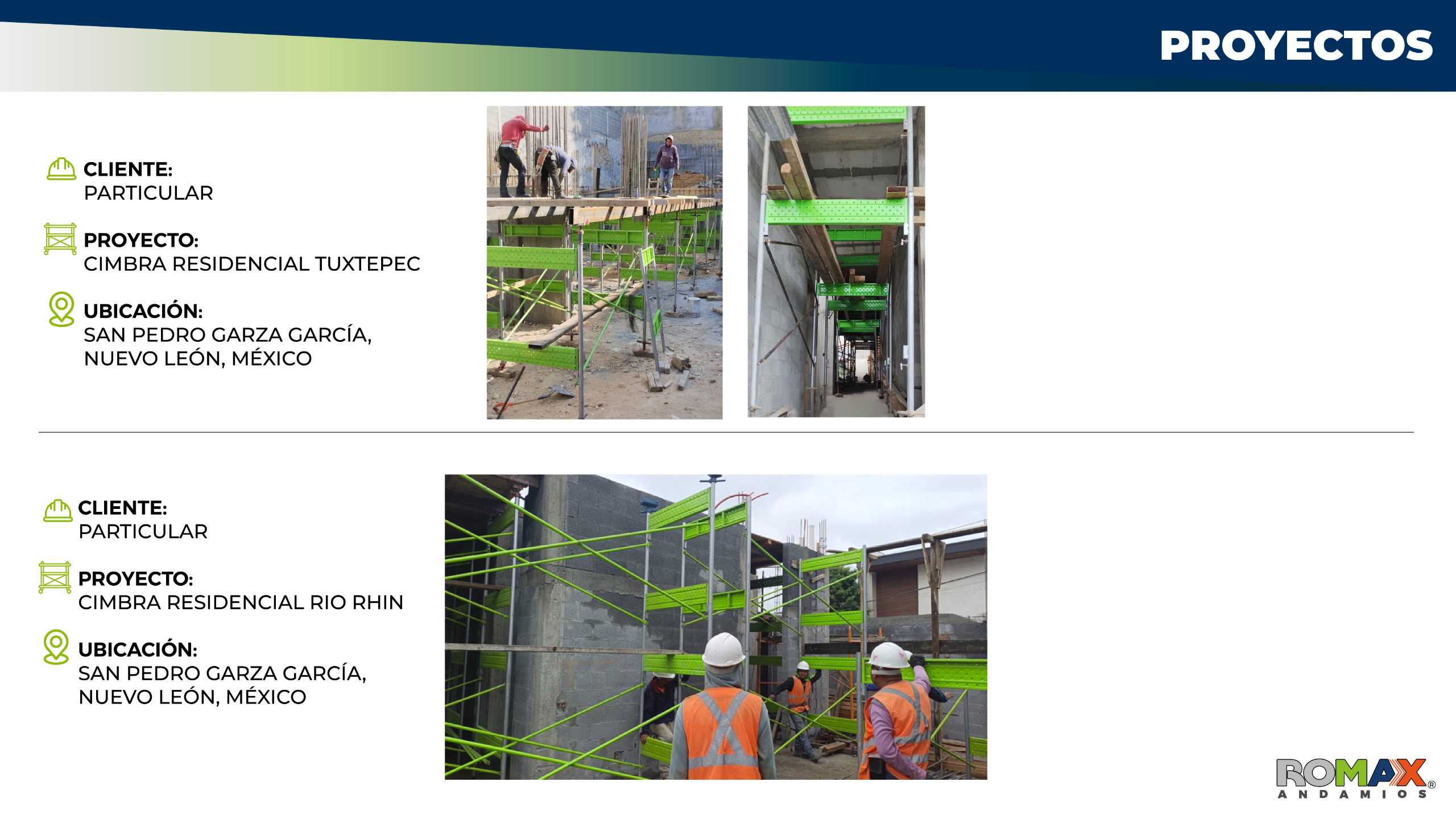 PROYECTOS

CLIENTE:
PARTICULAR

PROYECTO:
CIMBRA RESIDENCIAL TUXTEPEC

UBICACIÓN:
SAN PEDRO GARZA GARCÍA, NUEVO LEÓN, MÉXICO

CLIENTE:
PARTICULAR

PROYECTO:
CIMBRA RESIDENCIAL RIO RHIN

UBICACIÓN:
SAN PEDRO GARZA GARCÍA, NUEVO LEÓN, MÉXICO

ROMAX®
ANDAMIOS